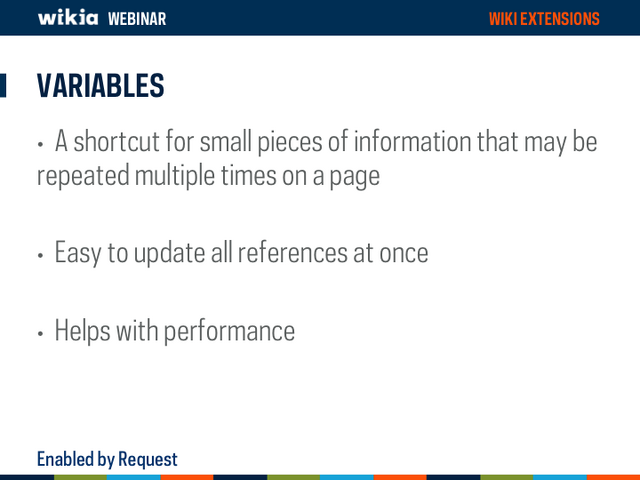 wikia WEBINAR

WIKI EXTENSIONS

VARIABLES

• A shortcut for small pieces of information that may be repeated multiple times on a page

• Easy to update all references at once

• Helps with performance

Enabled by Request